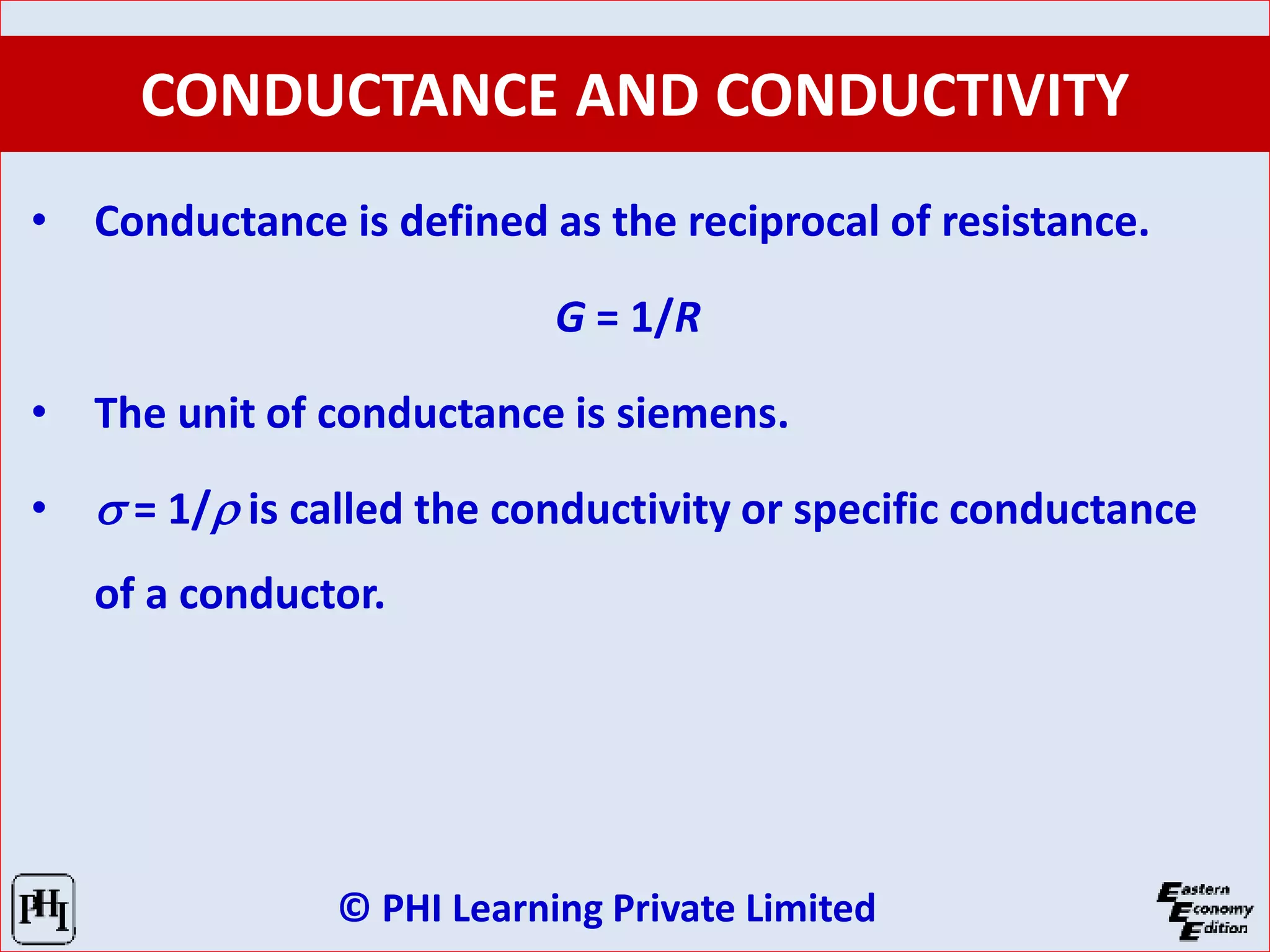 CONDUCTANCE AND CONDUCTIVITY

• Conductance is defined as the reciprocal of resistance.

$G = 1/R$

• The unit of conductance is siemens.

• $\sigma = 1/\rho$ is called the conductivity or specific conductance of a conductor.

PHI

© PHI Learning Private Limited

Eastern Economy Edition